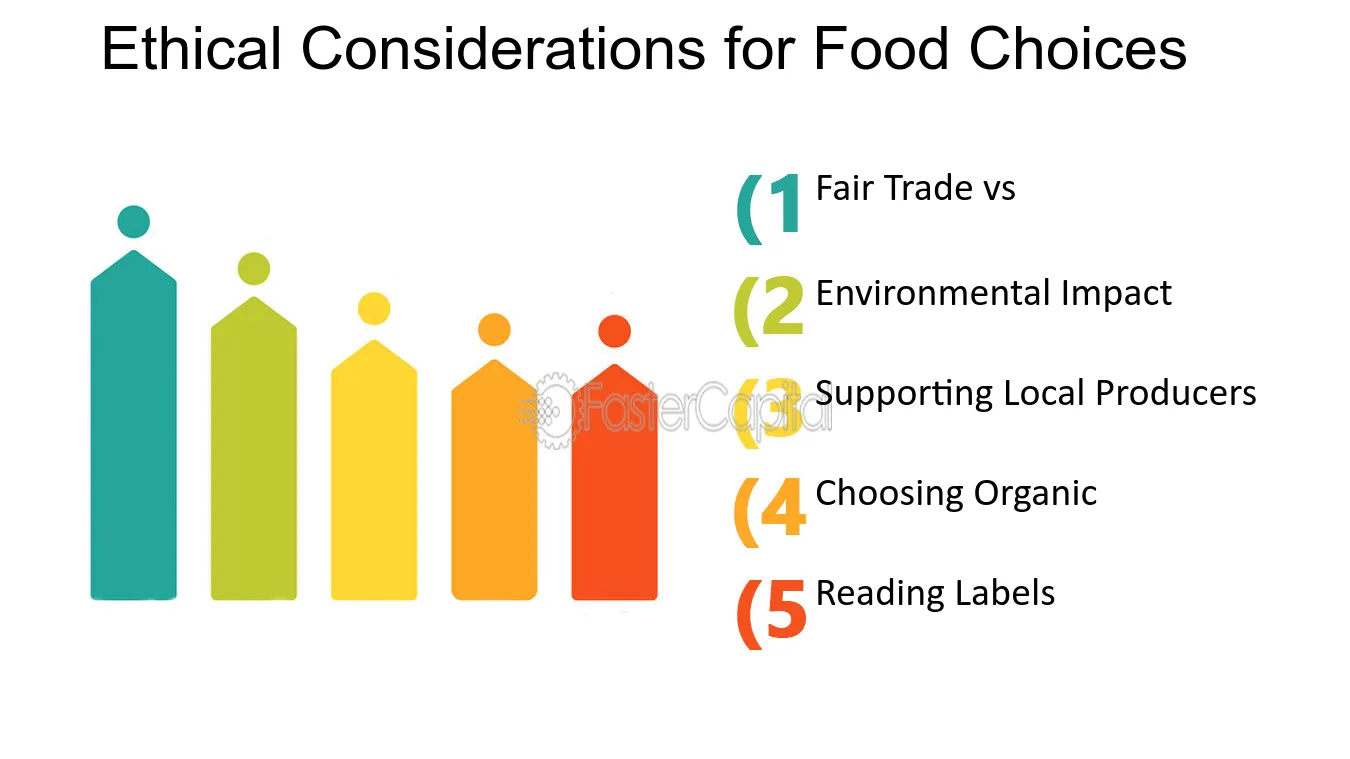 Ethical Considerations for Food Choices

(1 Fair Trade vs

(2 Environmental Impact

(3 Supporting Local Producers

(4 Choosing Organic

(5 Reading Labels

FasterCapital